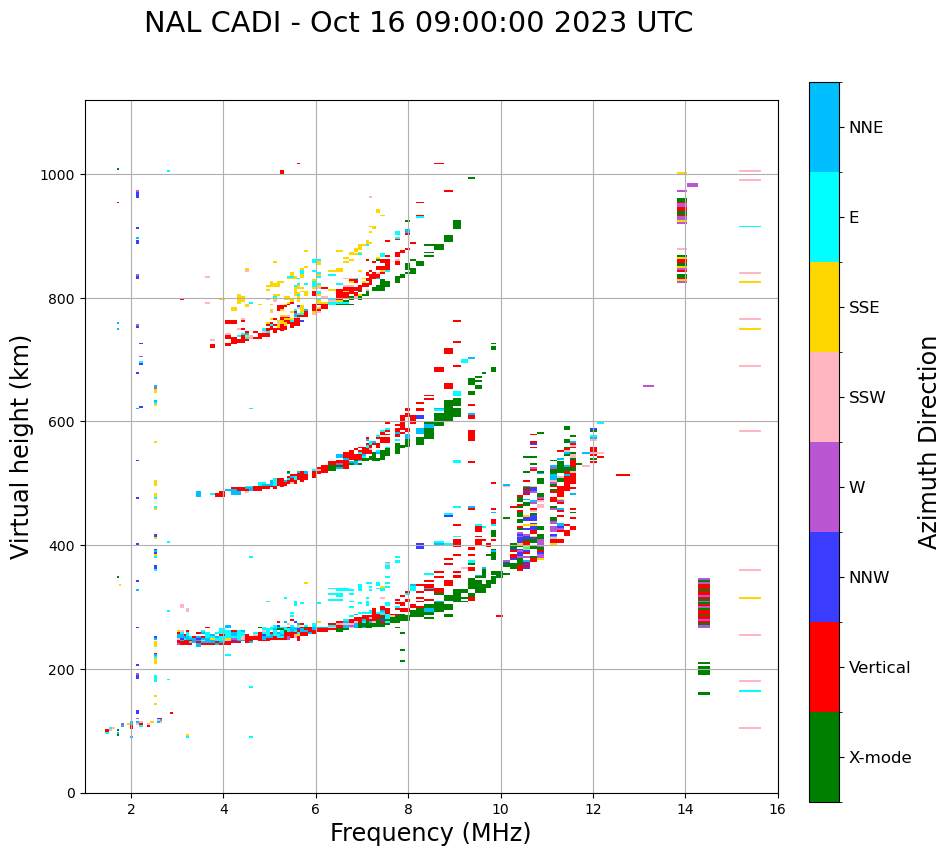 NAL CADI - Oct 16 09:00:00 2023 UTC

Virtual height (km)

1000
800
600
400
200
0

2 4 6 8 10 12 14 16

Frequency (MHz)

NNE
E
SSE
SSW
W
NNW
Vertical
X-mode

Azimuth Direction